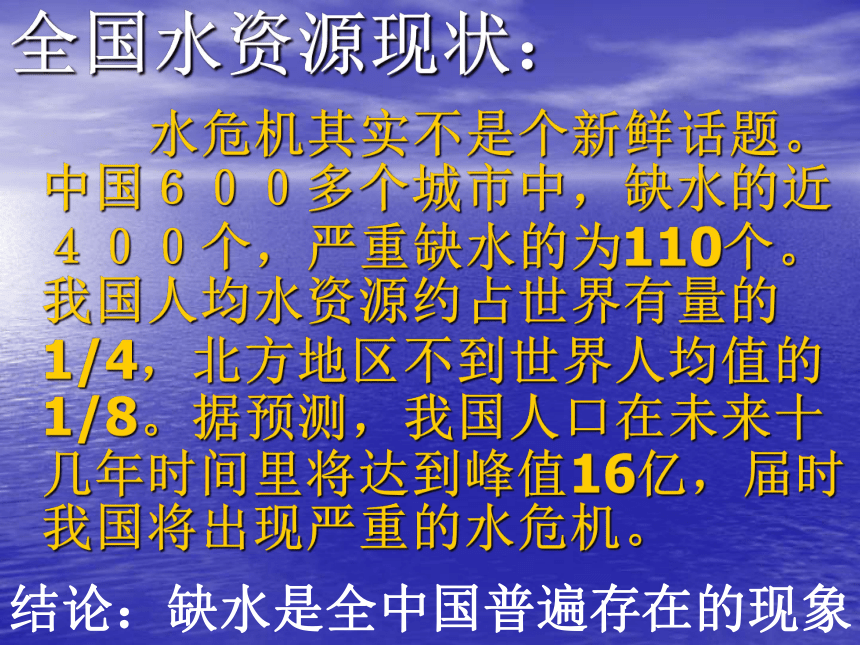 全国水资源现状：

水危机其实不是个新鲜话题。中国６００多个城市中，缺水的近４００个，严重缺水的为110个。我国人均水资源约占世界有量的1/4，北方地区不到世界人均值的1/8。据预测，我国人口在未来十几年时间里将达到峰值16亿，届时我国将出现严重的水危机。

结论：缺水是全中国普遍存在的现象